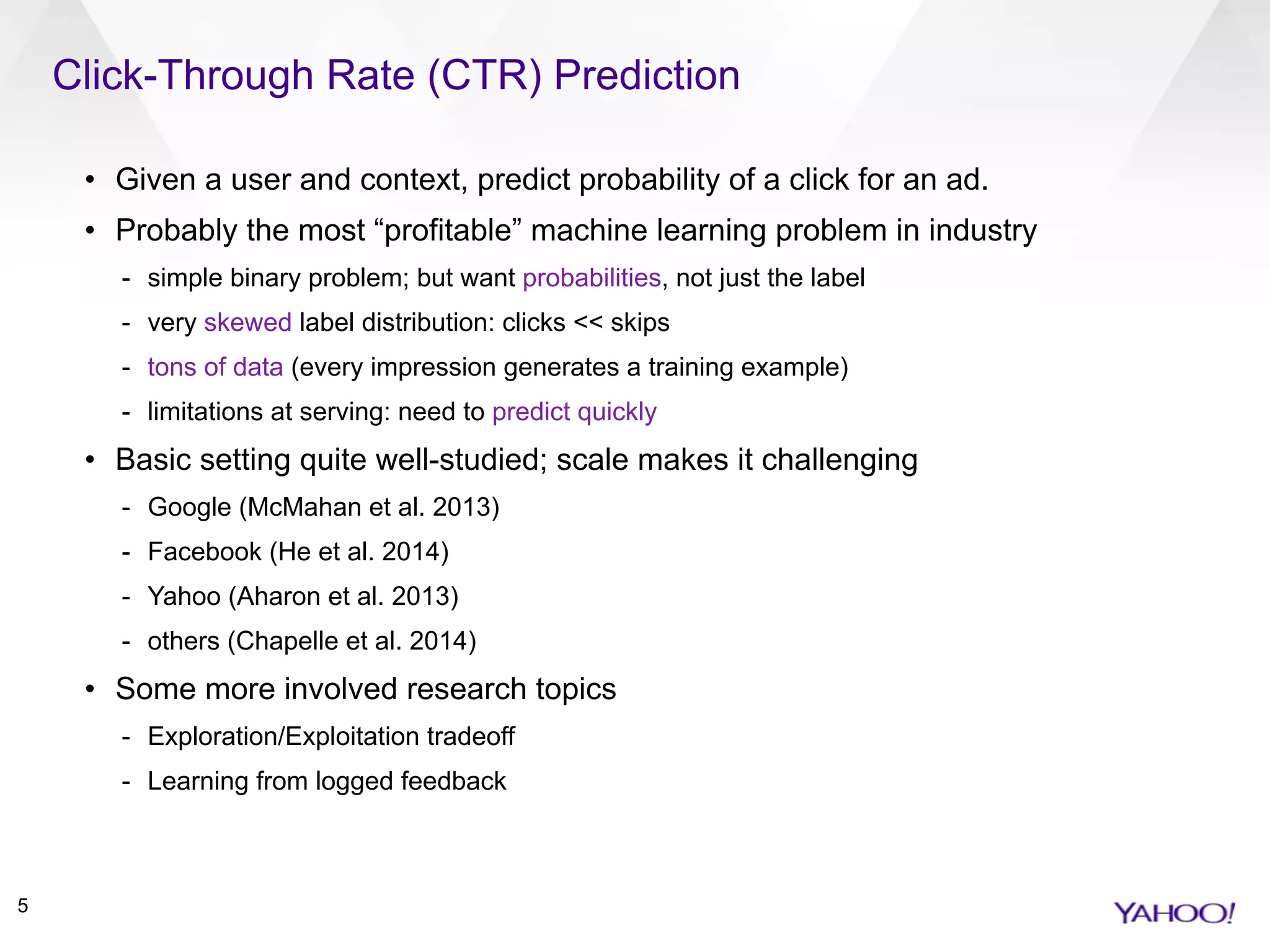 Click-Through Rate (CTR) Prediction

• Given a user and context, predict probability of a click for an ad.
• Probably the most “profitable” machine learning problem in industry
- simple binary problem; but want probabilities, not just the label
- very skewed label distribution: clicks << skips
- tons of data (every impression generates a training example)
- limitations at serving: need to predict quickly
• Basic setting quite well-studied; scale makes it challenging
- Google (McMahan et al. 2013)
- Facebook (He et al. 2014)
- Yahoo (Aharon et al. 2013)
- others (Chapelle et al. 2014)
• Some more involved research topics
- Exploration/Exploitation tradeoff
- Learning from logged feedback

5

YAHOO!